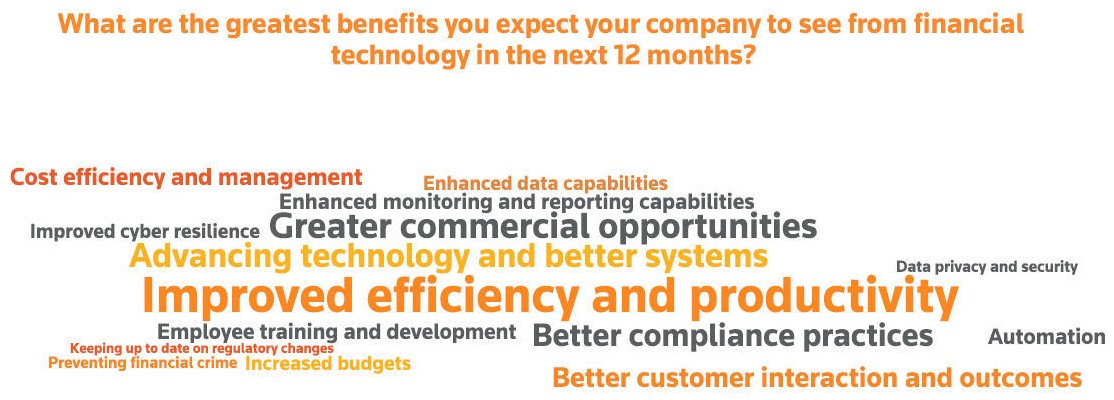 What are the greatest benefits you expect your company to see from financial technology in the next 12 months?

Cost efficiency and management
Enhanced data capabilities
Enhanced monitoring and reporting capabilities
Improved cyber resilience
Greater commercial opportunities
Advancing technology and better systems
Data privacy and security
Improved efficiency and productivity
Employee training and development
Better compliance practices
Automation
Keeping up to date on regulatory changes
Preventing financial crime
Increased budgets
Better customer interaction and outcomes